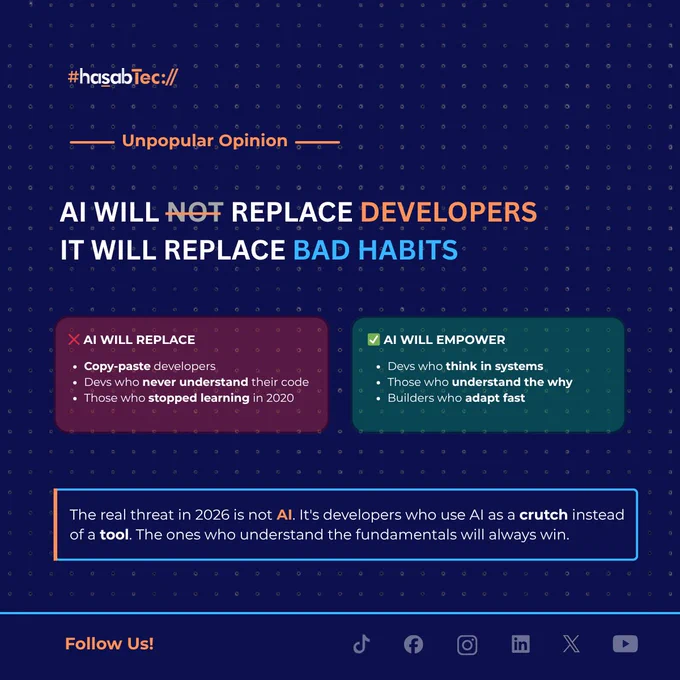 #hasabTec://

Unpopular Opinion

AI WILL ~~NOT~~ REPLACE DEVELOPERS
IT WILL REPLACE BAD HABITS

❌ AI WILL REPLACE
- Copy-paste developers
- Devs who never understand their code
- Those who stopped learning in 2020

✅ AI WILL EMPOWER
- Devs who think in systems
- Those who understand the why
- Builders who adapt fast

The real threat in 2026 is not AI. It's developers who use AI as a crutch instead of a tool. The ones who understand the fundamentals will always win.

Follow Us!